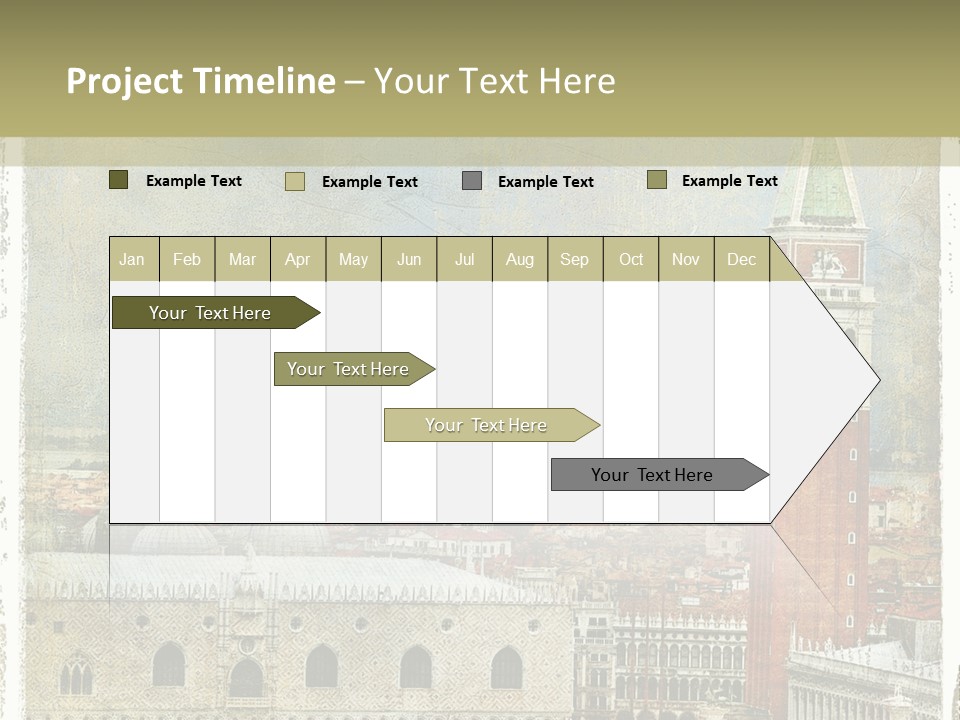 Project Timeline – Your Text Here

Example Text
Example Text
Example Text
Example Text

| Jan | Feb | Mar | Apr | May | Jun | Jul | Aug | Sep | Oct | Nov | Dec |
|---|---|---|---|---|---|---|---|---|---|---|---|

Your Text Here

Your Text Here

Your Text Here

Your Text Here